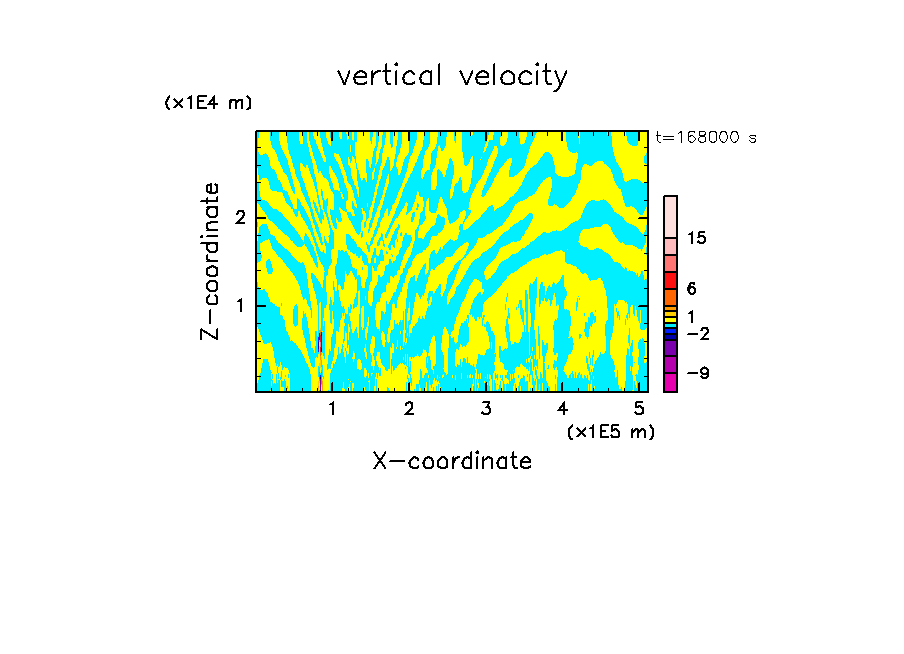 vertical velocity

(x1E4 m)

t=168000 s

Z-coordinate

2

1

15

6

1

−2

−9

1 2 3 4 5

(x1E5 m)

X-coordinate